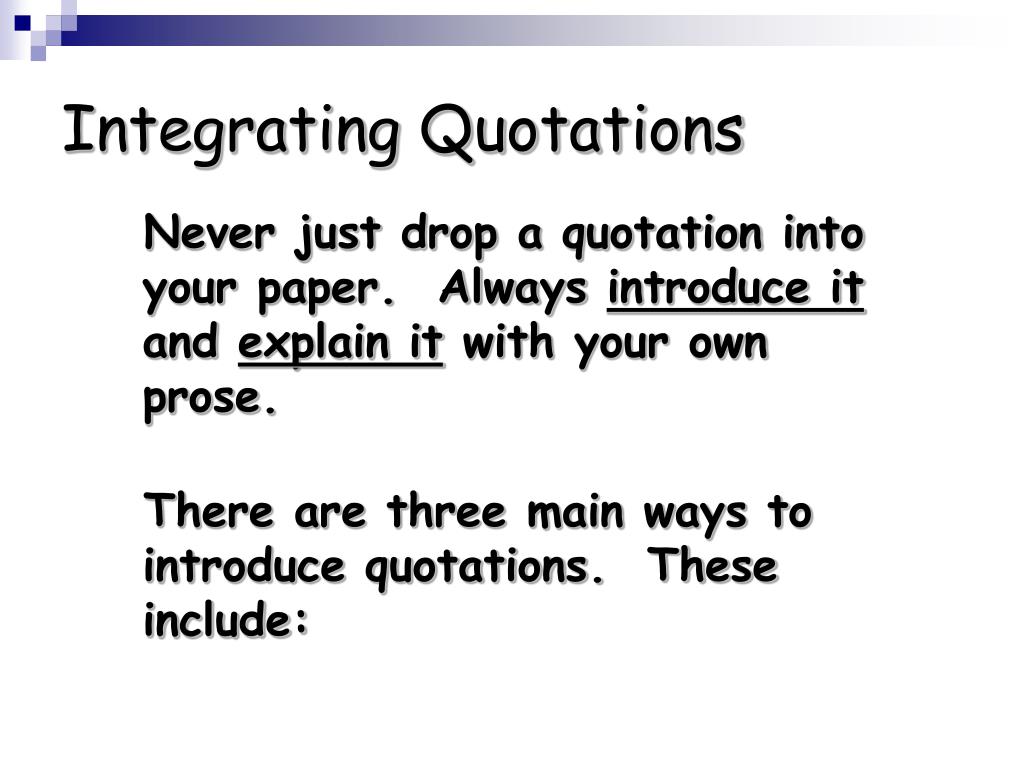 Integrating Quotations

Never just drop a quotation into your paper.  Always introduce it and explain it with your own prose.

There are three main ways to introduce quotations.  These include: